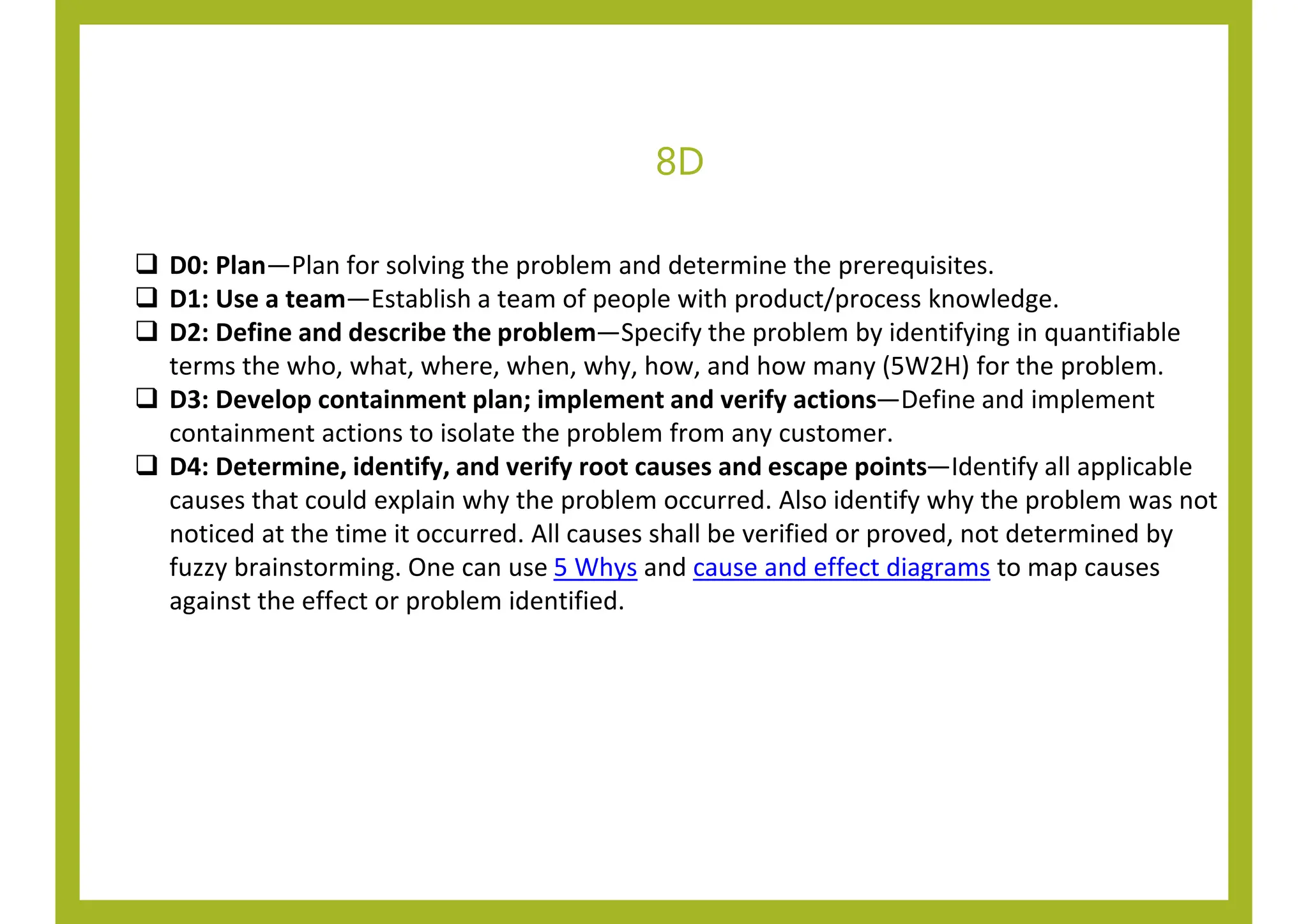 8D

❑ D0: Plan—Plan for solving the problem and determine the prerequisites.
❑ D1: Use a team—Establish a team of people with product/process knowledge.
❑ D2: Define and describe the problem—Specify the problem by identifying in quantifiable terms the who, what, where, when, why, how, and how many (5W2H) for the problem.
❑ D3: Develop containment plan; implement and verify actions—Define and implement containment actions to isolate the problem from any customer.
❑ D4: Determine, identify, and verify root causes and escape points—Identify all applicable causes that could explain why the problem occurred. Also identify why the problem was not noticed at the time it occurred. All causes shall be verified or proved, not determined by fuzzy brainstorming. One can use 5 Whys and cause and effect diagrams to map causes against the effect or problem identified.